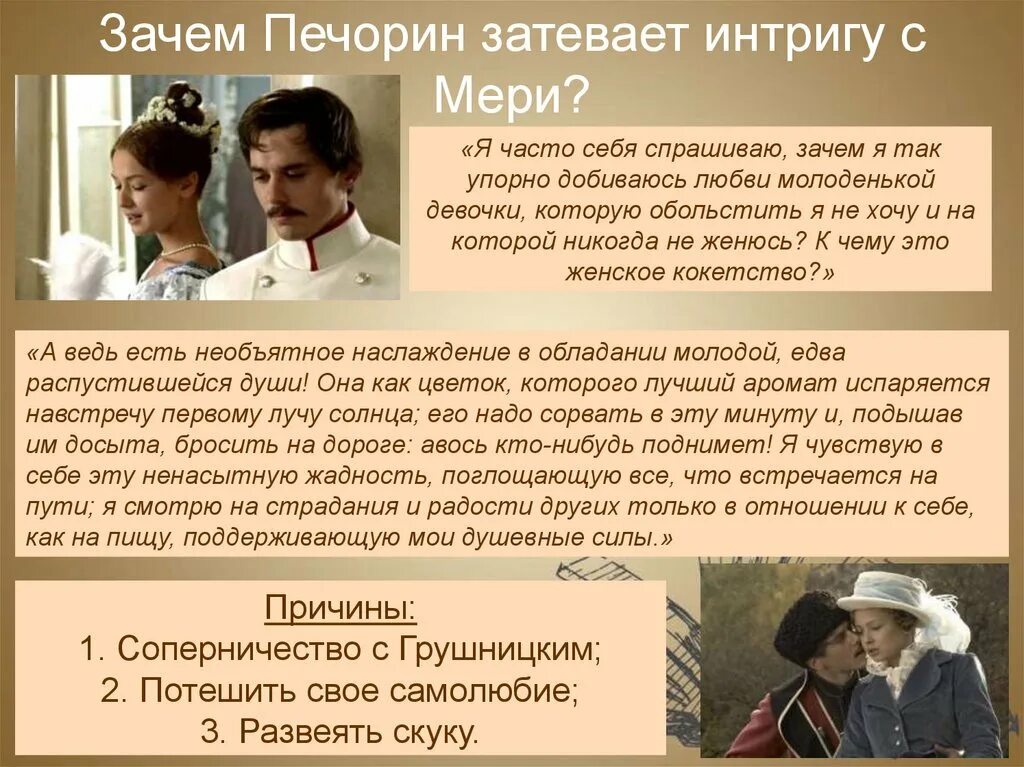 Зачем Печорин затевает интригу с Мери?

«Я часто себя спрашиваю, зачем я так упорно добиваюсь любви молоденькой девочки, которую обольстить я не хочу и на которой никогда не женюсь? К чему это женское кокетство?»

«А ведь есть необъятное наслаждение в обладании молодой, едва распустившейся души! Она как цветок, которого лучший аромат испаряется навстречу первому лучу солнца; его надо сорвать в эту минуту и, подышав им досыта, бросить на дороге: авось кто-нибудь поднимет! Я чувствую в себе эту ненасытную жадность, поглощающую все, что встречается на пути; я смотрю на страдания и радости других только в отношении к себе, как на пищу, поддерживающую мои душевные силы.»

Причины:
1. Соперничество с Грушницким;
2. Потешить свое самолюбие;
3. Развеять скуку.